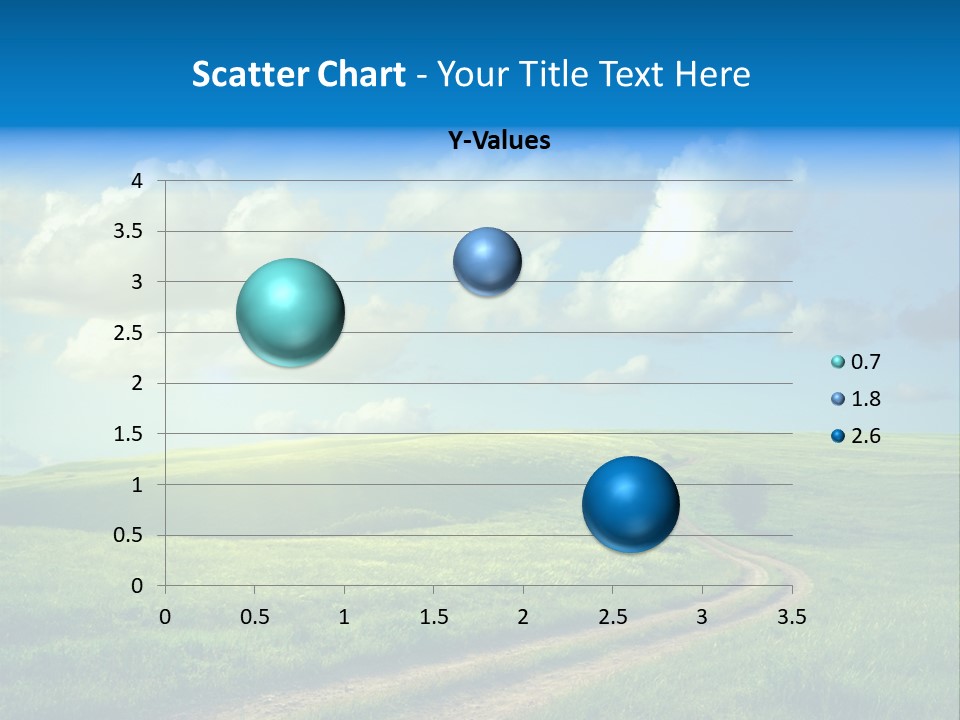 Scatter Chart - Your Title Text Here

Y-Values

4
3.5
3
2.5
2
1.5
1
0.5
0

0 0.5 1 1.5 2 2.5 3 3.5

0.7
1.8
2.6